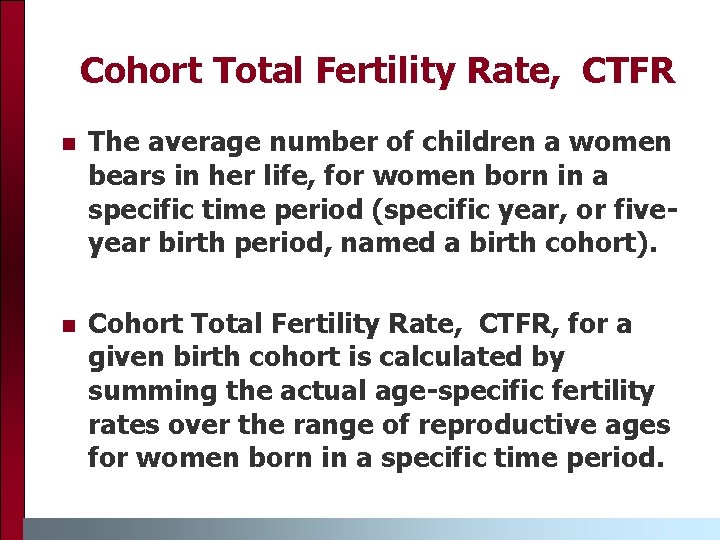 Cohort Total Fertility Rate, CTFR

■ The average number of children a women bears in her life, for women born in a specific time period (specific year, or five-year birth period, named a birth cohort).

■ Cohort Total Fertility Rate, CTFR, for a given birth cohort is calculated by summing the actual age-specific fertility rates over the range of reproductive ages for women born in a specific time period.